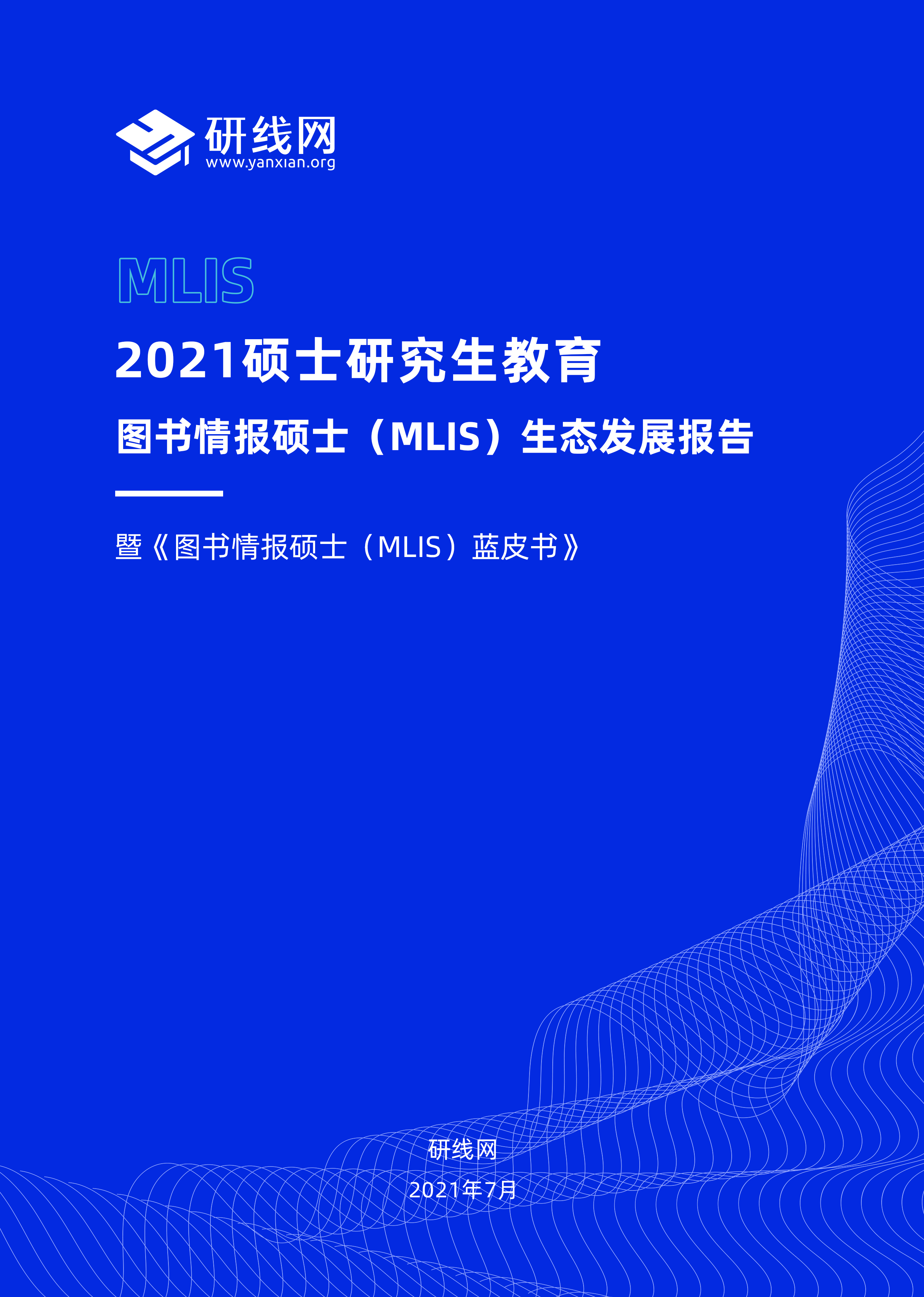 研线网
www.yanxian.org

MLIS

2021硕士研究生教育

图书情报硕士（MLIS）生态发展报告

暨《图书情报硕士（MLIS）蓝皮书》

研线网

2021年7月